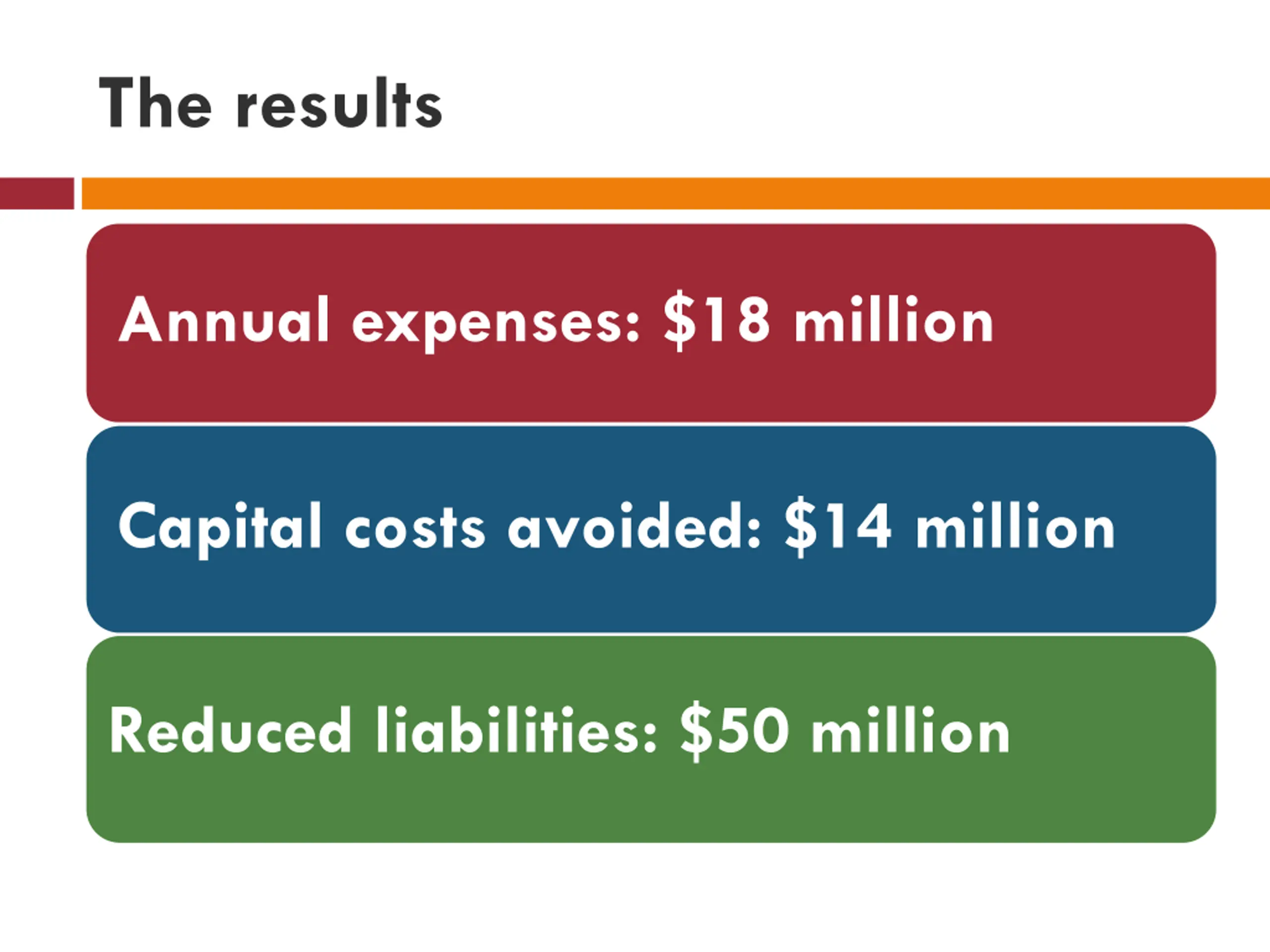 The results

Annual expenses: \$18 million

Capital costs avoided: \$14 million

Reduced liabilities: \$50 million